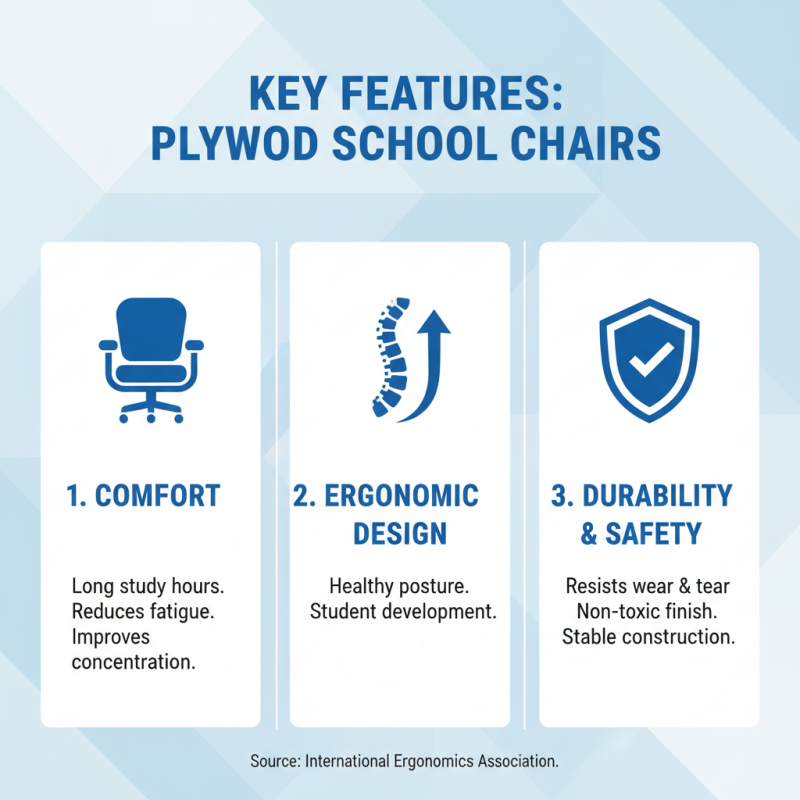 KEY FEATURES:
PLYWOD SCHOOL CHAIRS

1. COMFORT

Long study hours.
Reduces fatigue.
Improves concentration.

2. ERGONOMIC DESIGN

Healthy posture.
Student development.

3. DURABILITY & SAFETY

Resists wear & tear
Non-toxic finish.
Stable construction.

Source: International Ergonomics Association.